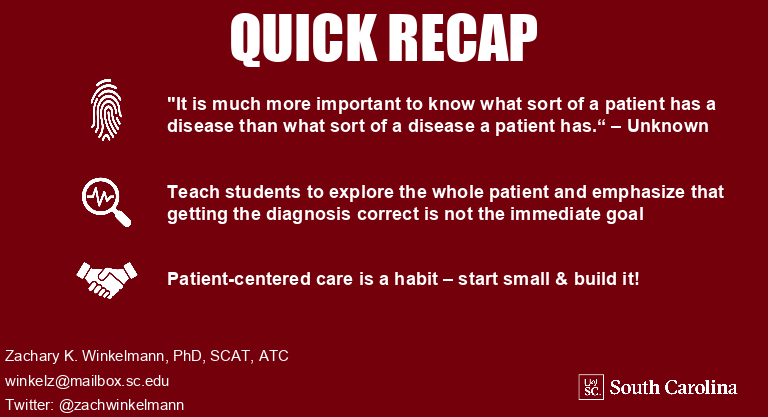 QUICK RECAP

"It is much more important to know what sort of a patient has a disease than what sort of a disease a patient has.“ – Unknown

Teach students to explore the whole patient and emphasize that getting the diagnosis correct is not the immediate goal

Patient-centered care is a habit – start small & build it!

Zachary K. Winkelmann, PhD, SCAT, ATC
winkelz@mailbox.sc.edu
Twitter: @zachwinkelmann

UofSC South Carolina